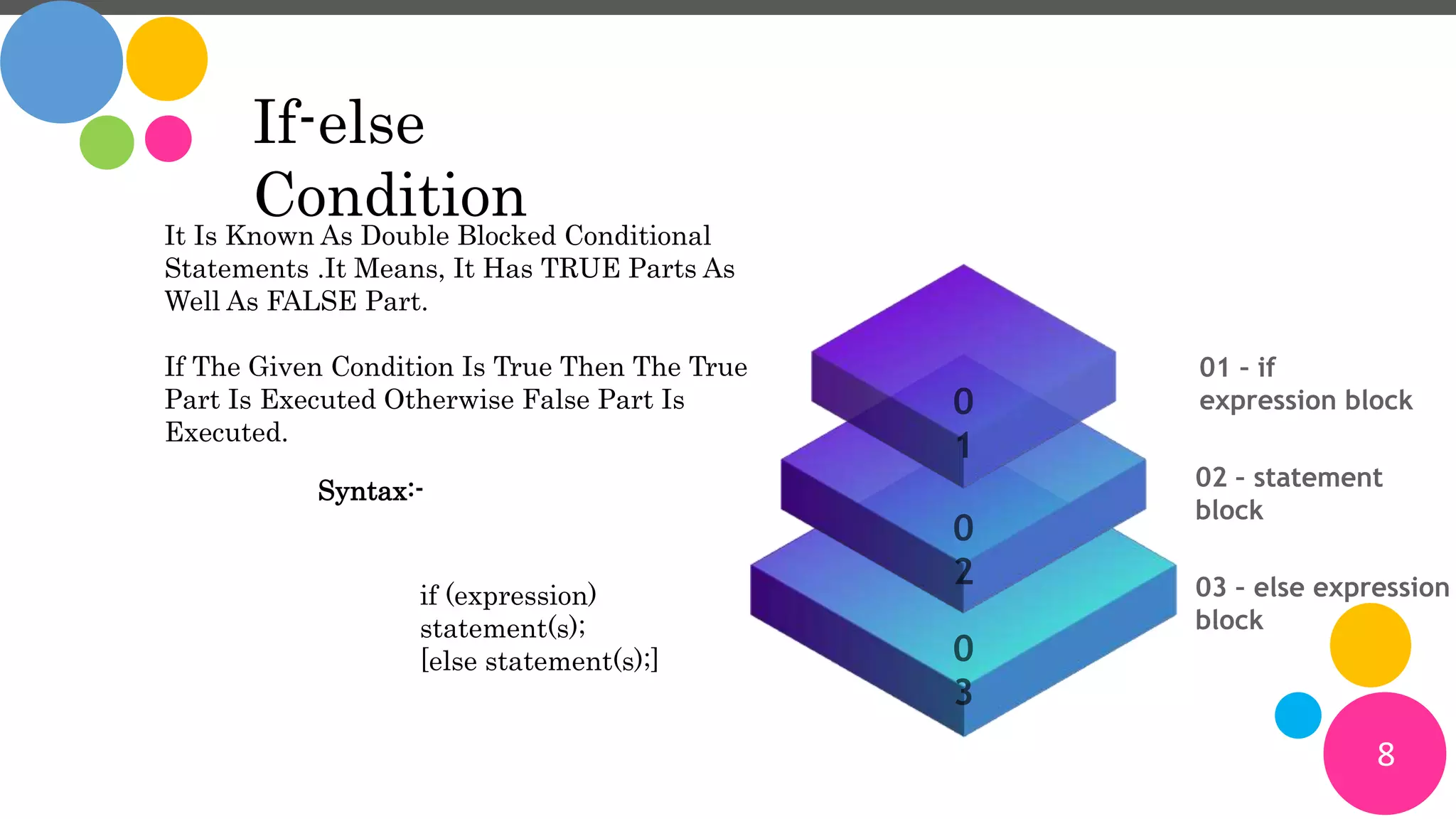 If-else Condition

It Is Known As Double Blocked Conditional Statements .It Means, It Has TRUE Parts As Well As FALSE Part.

If The Given Condition Is True Then The True Part Is Executed Otherwise False Part Is Executed.

Syntax:-

if (expression)
statement(s);
[else statement(s);]

01

02

03

01 - if expression block

02 - statement block

03 - else expression block

8